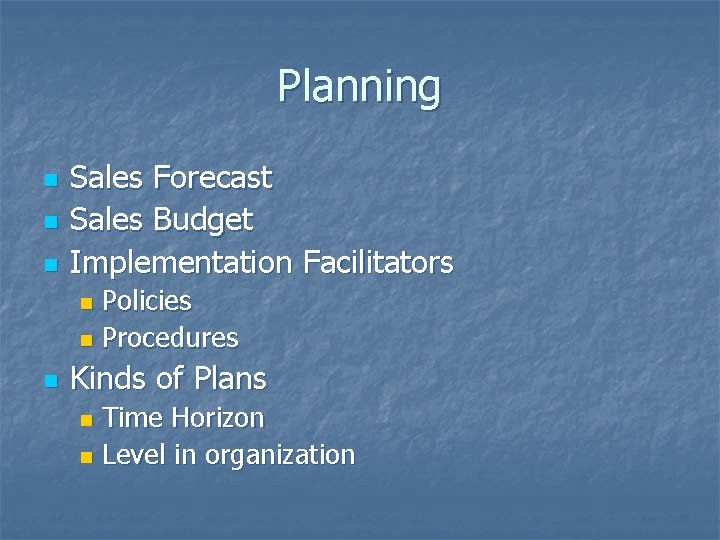 Planning

- Sales Forecast
- Sales Budget
- Implementation Facilitators
  - Policies
  - Procedures
- Kinds of Plans
  - Time Horizon
  - Level in organization